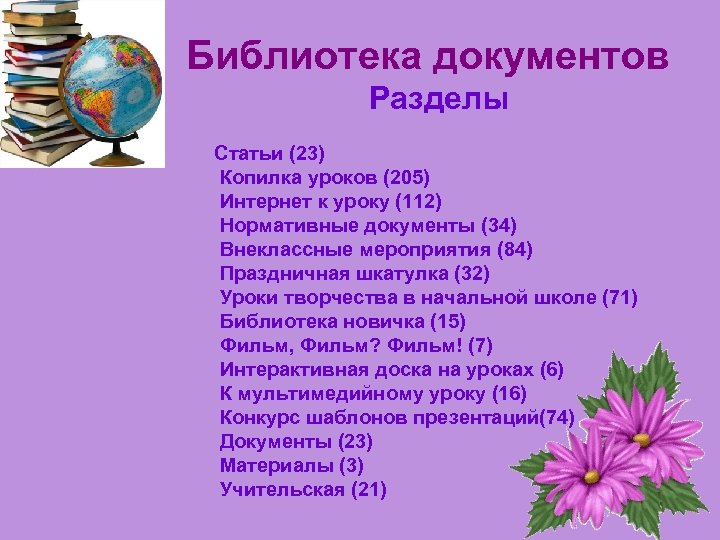 Библиотека документов
Разделы

Статьи (23)
Копилка уроков (205)
Интернет к уроку (112)
Нормативные документы (34)
Внеклассные мероприятия (84)
Праздничная шкатулка (32)
Уроки творчества в начальной школе (71)
Библиотека новичка (15)
Фильм, Фильм? Фильм! (7)
Интерактивная доска на уроках (6)
К мультимедийному уроку (16)
Конкурс шаблонов презентаций(74)
Документы (23)
Материалы (3)
Учительская (21)